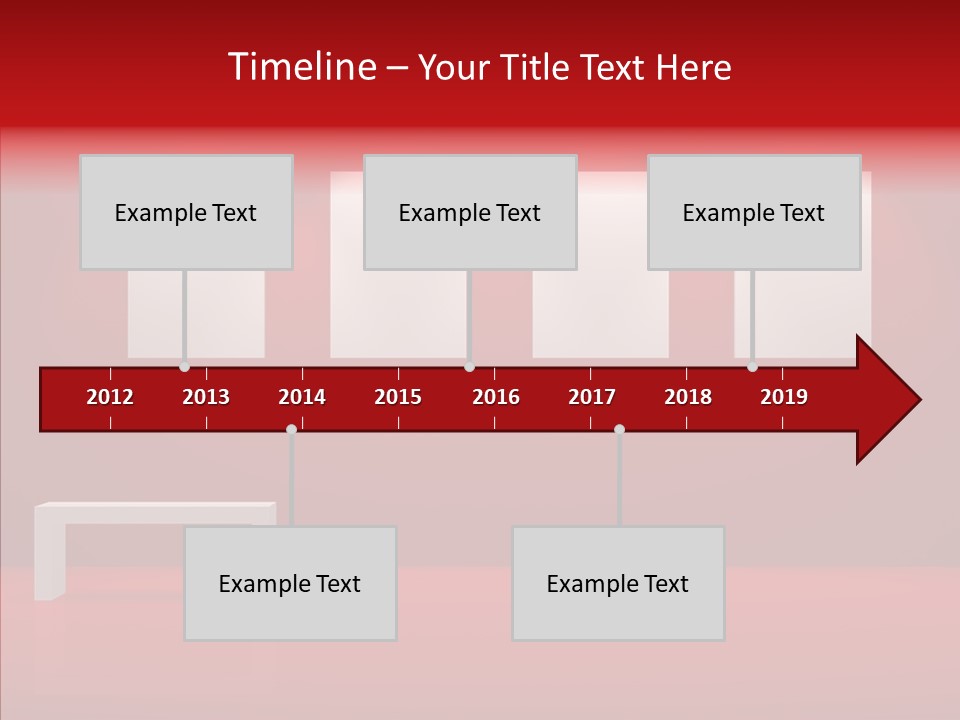 Timeline – Your Title Text Here

Example Text

Example Text

Example Text

2012 2013 2014 2015 2016 2017 2018 2019

Example Text

Example Text